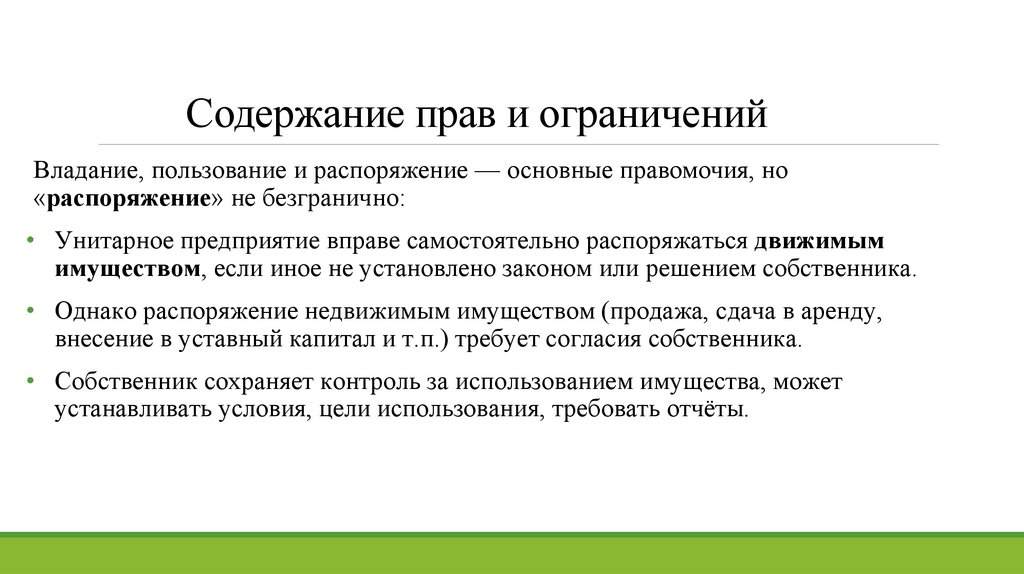 Содержание прав и ограничений

Владание, пользование и распоряжение — основные правомочия, но «распоряжение» не безгранично:

• Унитарное предприятие вправе самостоятельно распоряжаться движимым имуществом, если иное не установлено законом или решением собственника.

• Однако распоряжение недвижимым имуществом (продажа, сдача в аренду, внесение в уставный капитал и т.п.) требует согласия собственника.

• Собственник сохраняет контроль за использованием имущества, может устанавливать условия, цели использования, требовать отчёты.